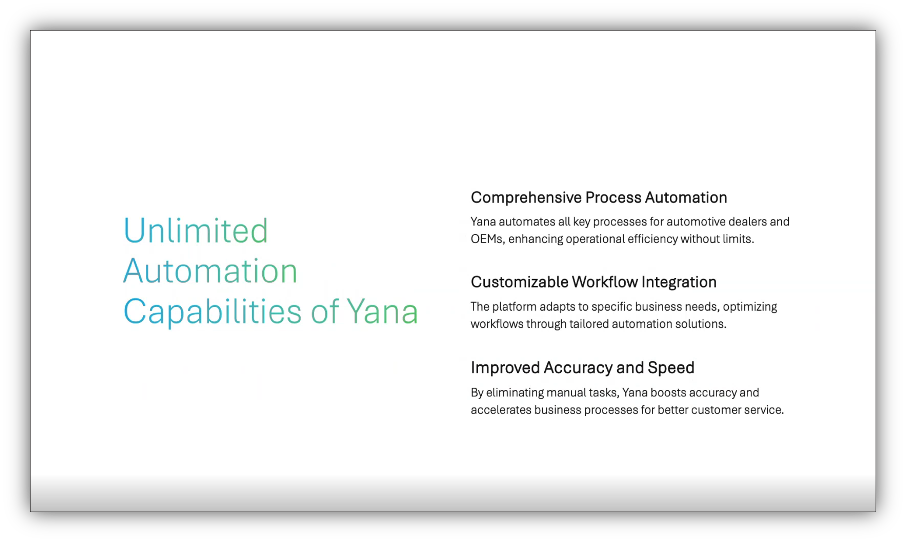 Unlimited Automation Capabilities of Yana

Comprehensive Process Automation

Yana automates all key processes for automotive dealers and OEMs, enhancing operational efficiency without limits.

Customizable Workflow Integration

The platform adapts to specific business needs, optimizing workflows through tailored automation solutions.

Improved Accuracy and Speed

By eliminating manual tasks, Yana boosts accuracy and accelerates business processes for better customer service.